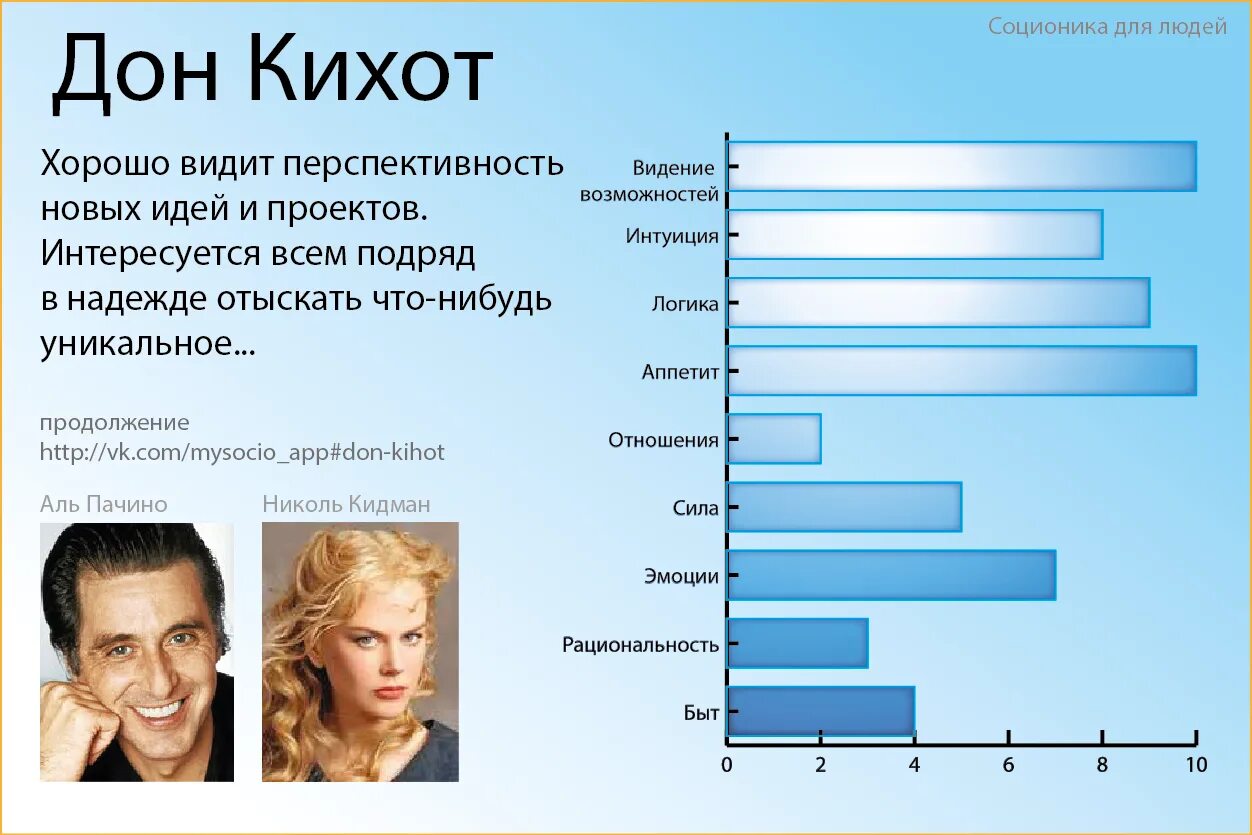 Соционика для людей

Дон Кихот

Хорошо видит перспективность новых идей и проектов. Интересуется всем подряд в надежде отыскать что-нибудь уникальное...

продолжение
http://vk.com/mysocio_app#don-kihot

Аль Пачино

Николь Кидман

Видение возможностей
Интуиция
Логика
Аппетит
Отношения
Сила
Эмоции
Рациональность
Быт

0 2 4 6 8 10